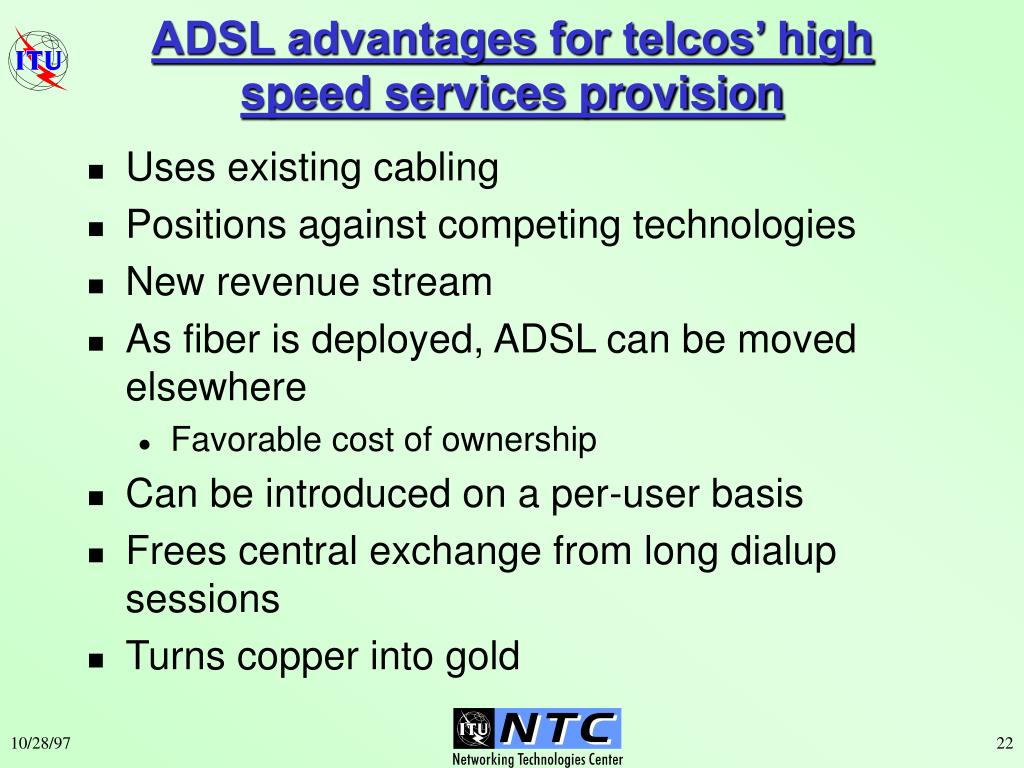 ITU

ADSL advantages for telcos' high speed services provision

- Uses existing cabling
- Positions against competing technologies
- New revenue stream
- As fiber is deployed, ADSL can be moved elsewhere
  - Favorable cost of ownership
- Can be introduced on a per-user basis
- Frees central exchange from long dialup sessions
- Turns copper into gold

10/28/97

ITU NTC
Networking Technologies Center

22